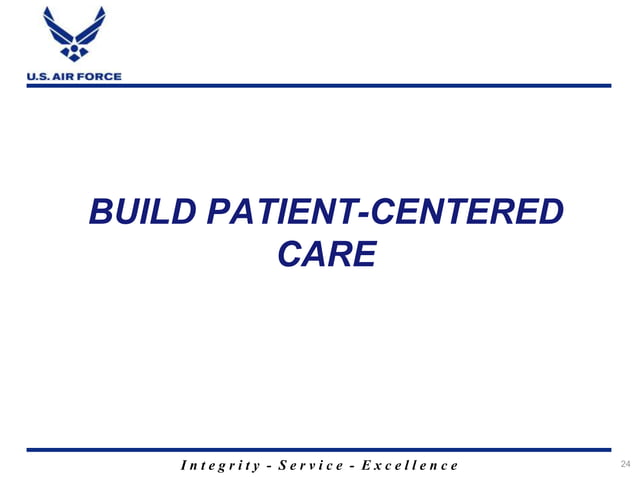 U.S. AIR FORCE

BUILD PATIENT-CENTERED CARE

Integrity - Service - Excellence

24